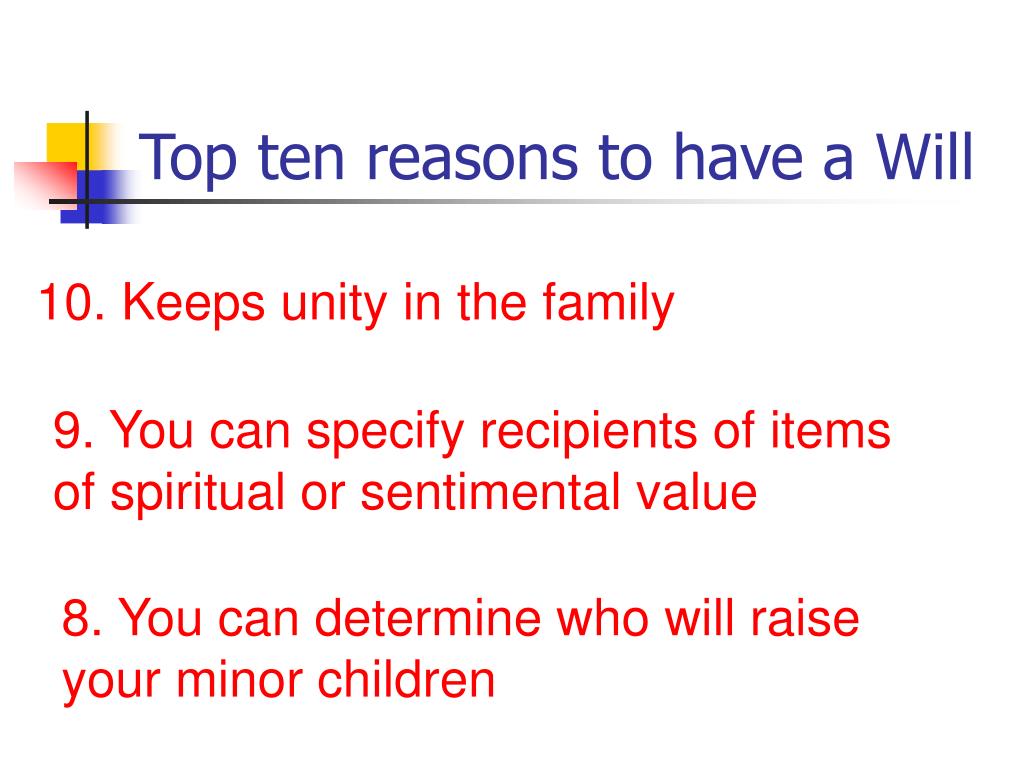 Top ten reasons to have a Will

10. Keeps unity in the family

9. You can specify recipients of items of spiritual or sentimental value

8. You can determine who will raise your minor children